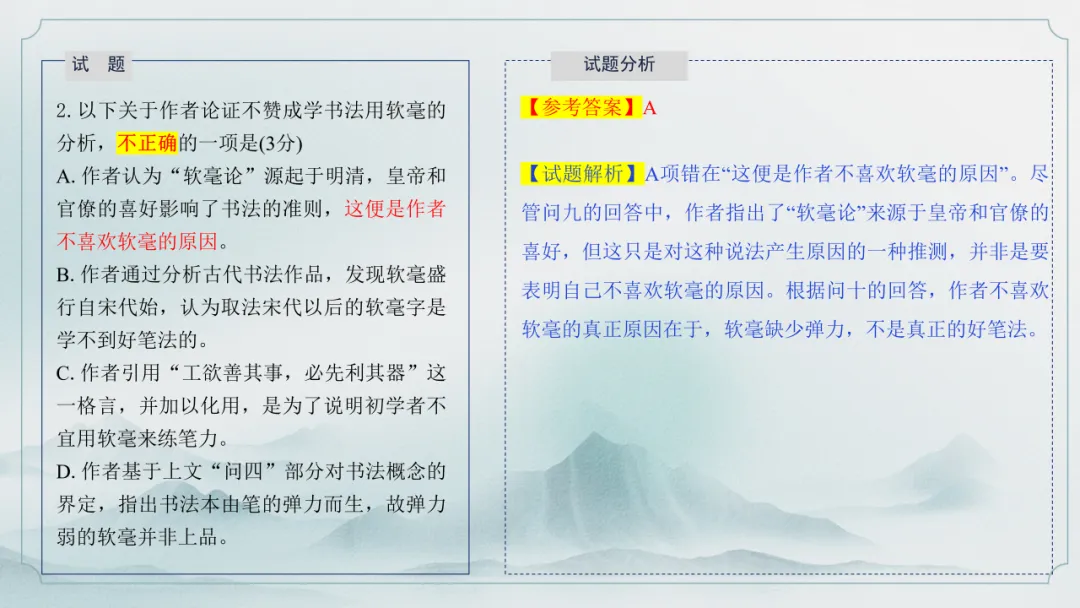 试　题

2. 以下关于作者论证不赞成学书法用软毫的分析，不正确的一项是(3分)
A. 作者认为“软毫论”源起于明清，皇帝和官僚的喜好影响了书法的准则，这便是作者不喜欢软毫的原因。
B. 作者通过分析古代书法作品，发现软毫盛行自宋代始，认为取法宋代以后的软毫字是学不到好笔法的。
C. 作者引用“工欲善其事，必先利其器”这一格言，并加以化用，是为了说明初学者不宜用软毫来练笔力。
D. 作者基于上文“问四”部分对书法概念的界定，指出书法本由笔的弹力而生，故弹力弱的软毫并非上品。

试题分析

【参考答案】A

【试题解析】A项错在“这便是作者不喜欢软毫的原因”。尽管问九的回答中，作者指出了“软毫论”来源于皇帝和官僚的喜好，但这只是对这种说法产生原因的一种推测，并非是要表明自己不喜欢软毫的原因。根据问十的回答，作者不喜欢软毫的真正原因在于，软毫缺少弹力，不是真正的好笔法。